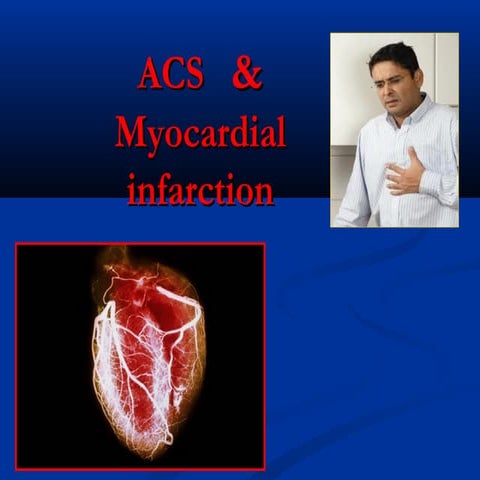 ACS &
Myocardial
infarction